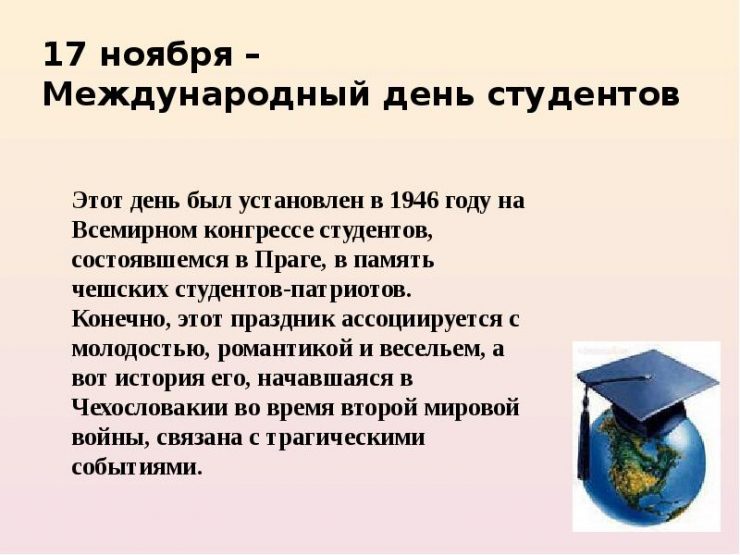 17 ноября –
Международный день студентов

Этот день был установлен в 1946 году на Всемирном конгрессе студентов, состоявшемся в Праге, в память чешских студентов-патриотов.
Конечно, этот праздник ассоциируется с молодостью, романтикой и весельем, а вот история его, начавшаяся в Чехословакии во время второй мировой войны, связана с трагическими событиями.